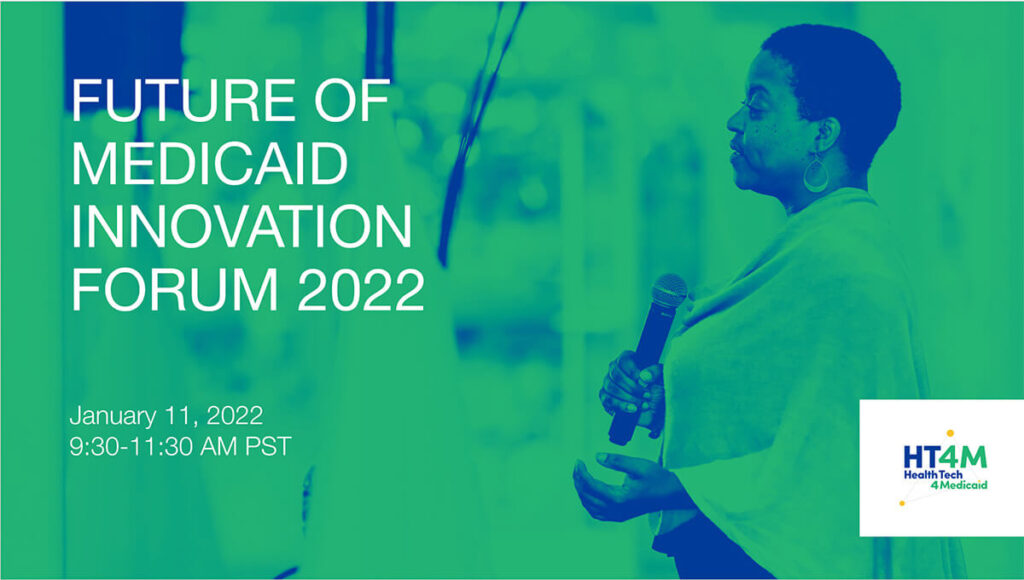 FUTURE OF MEDICAID INNOVATION FORUM 2022

January 11, 2022
9:30-11:30 AM PST

HT4M
HealthTech 4 Medicaid